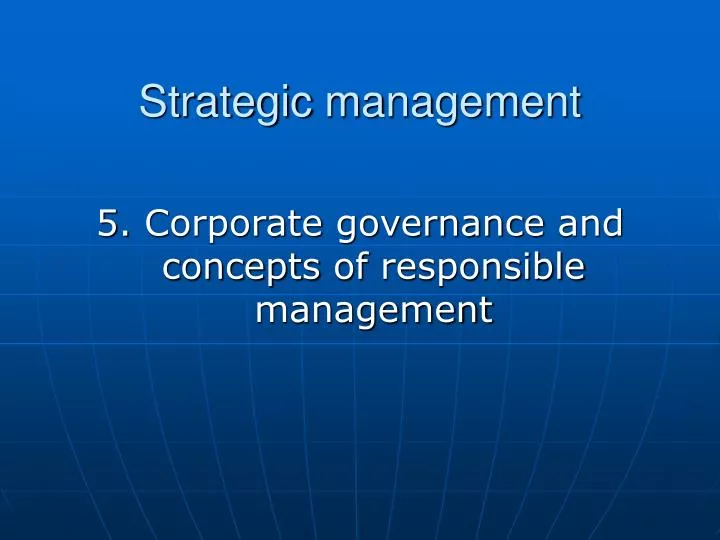 Strategic management

5. Corporate governance and concepts of responsible management